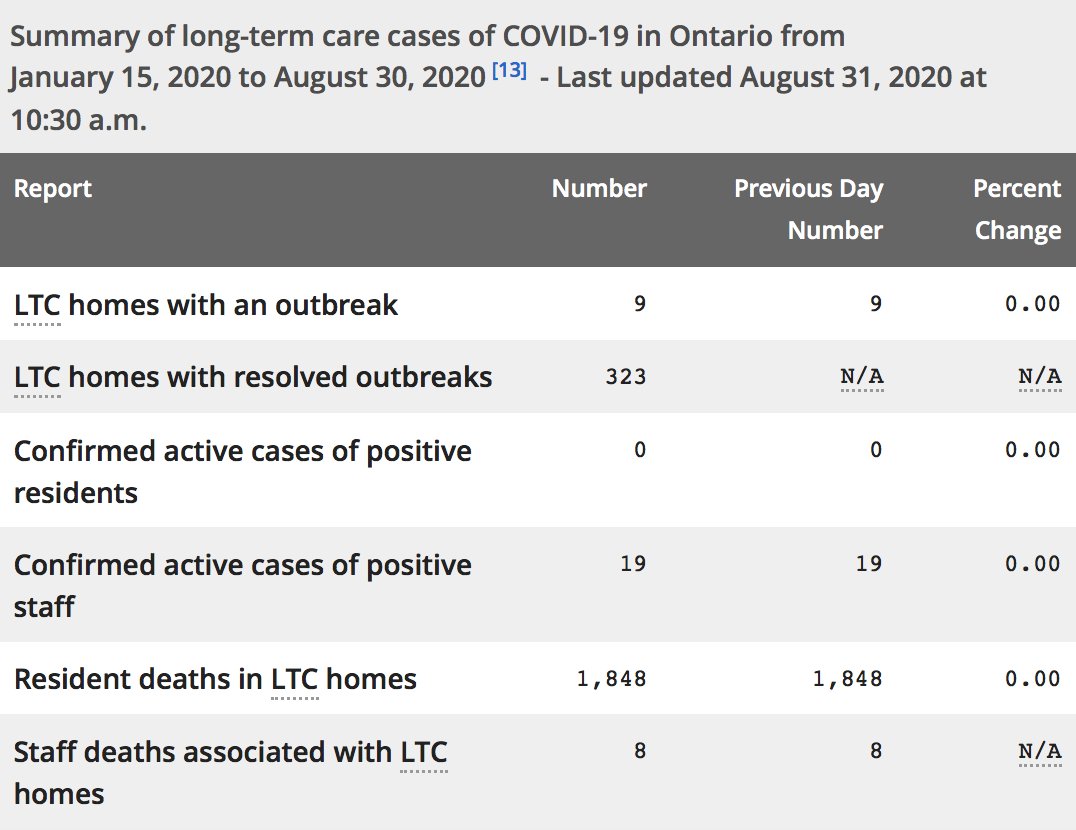 Summary of long-term care cases of COVID-19 in Ontario from January 15, 2020 to August 30, 2020 [13] - Last updated August 31, 2020 at 10:30 a.m.

| Report | Number | Previous Day Number | Percent Change |
|---|---|---|---|
| LTC homes with an outbreak | 9 | 9 | 0.00 |
| LTC homes with resolved outbreaks | 323 | N/A | N/A |
| Confirmed active cases of positive residents | 0 | 0 | 0.00 |
| Confirmed active cases of positive staff | 19 | 19 | 0.00 |
| Resident deaths in LTC homes | 1,848 | 1,848 | 0.00 |
| Staff deaths associated with LTC homes | 8 | 8 | N/A |